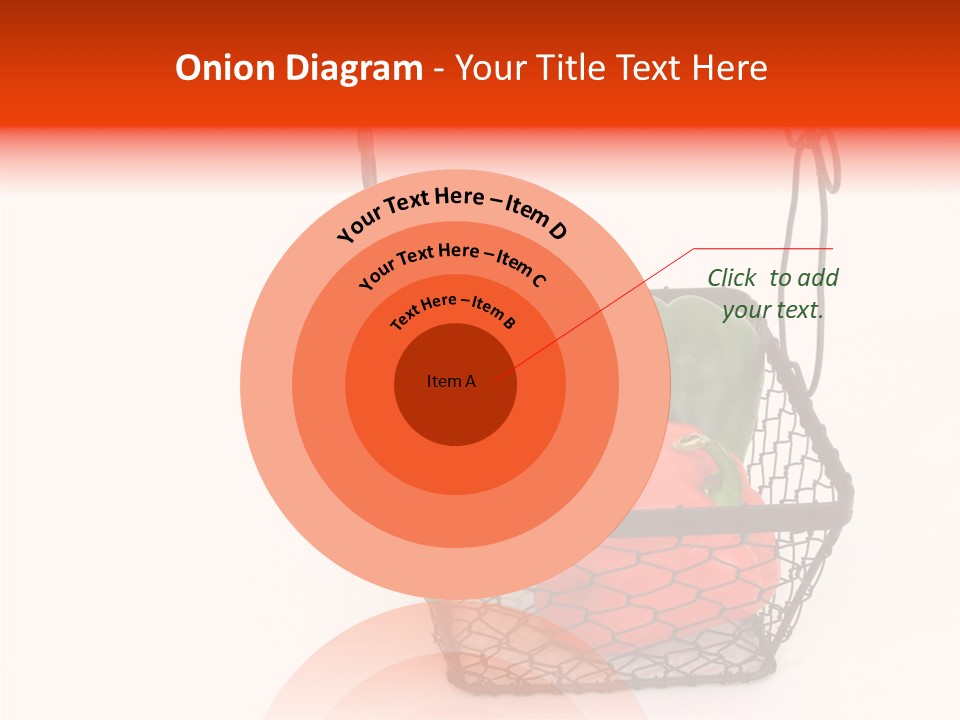 Onion Diagram - Your Title Text Here

Your Text Here – Item D

Your Text Here – Item C

Text Here – Item B

Item A

Click to add your text.